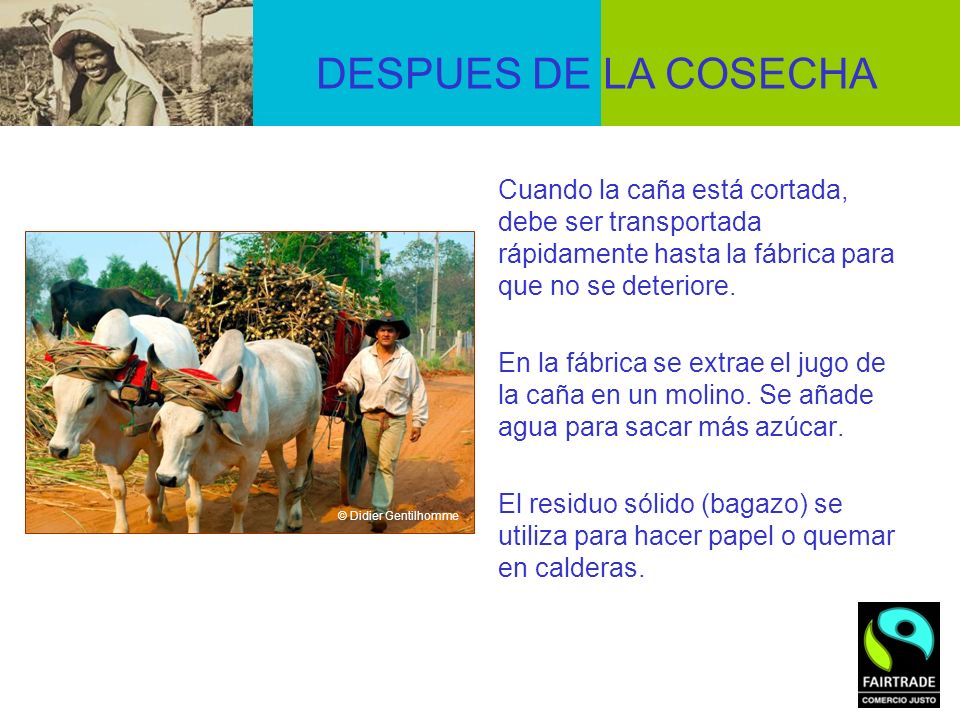 DESPUES DE LA COSECHA

© Didier Gentilhomme

Cuando la caña está cortada, debe ser transportada rápidamente hasta la fábrica para que no se deteriore.

En la fábrica se extrae el jugo de la caña en un molino. Se añade agua para sacar más azúcar.

El residuo sólido (bagazo) se utiliza para hacer papel o quemar en calderas.

FAIRTRADE
COMERCIO JUSTO